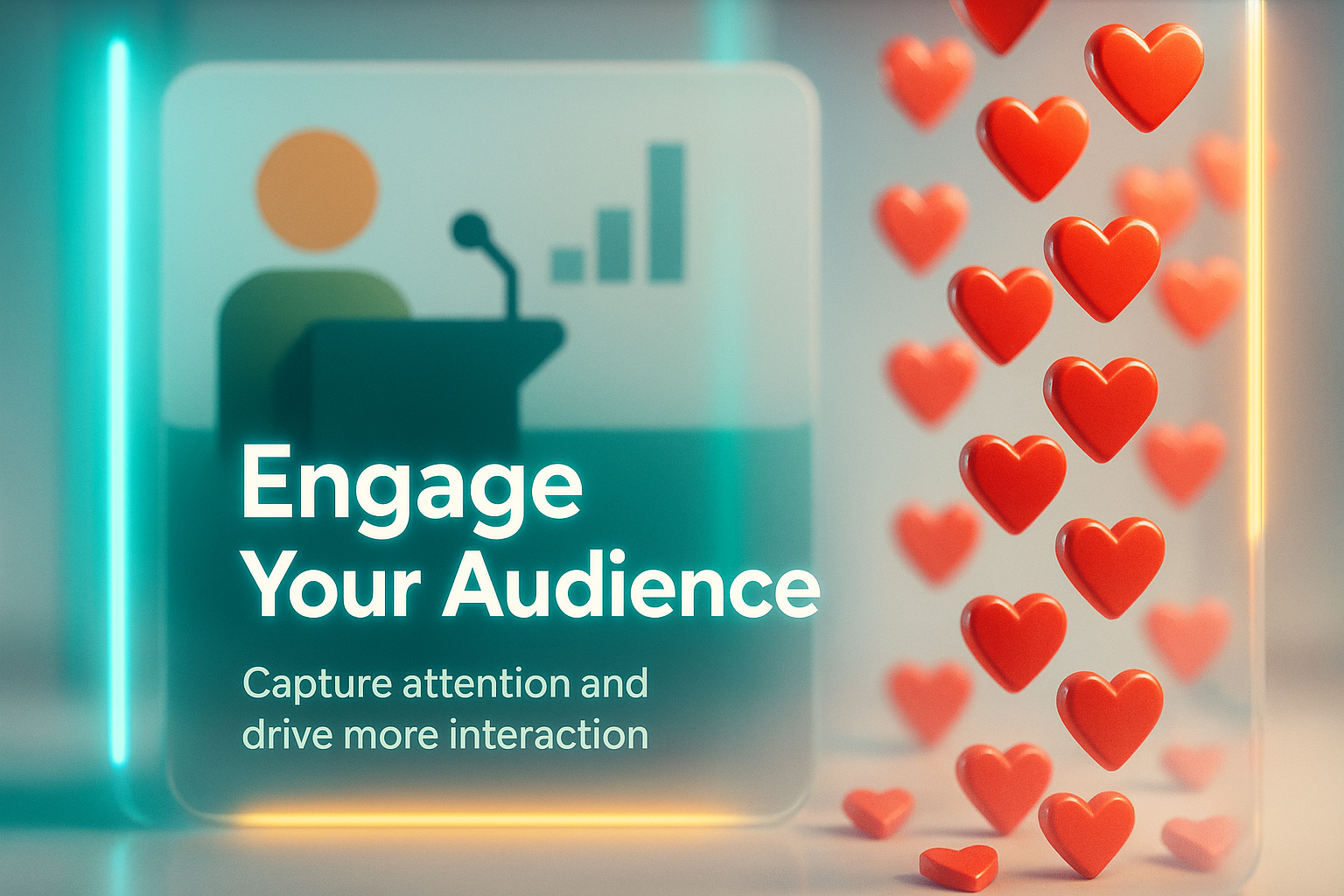 Engage Your Audience

Capture attention and drive more interaction